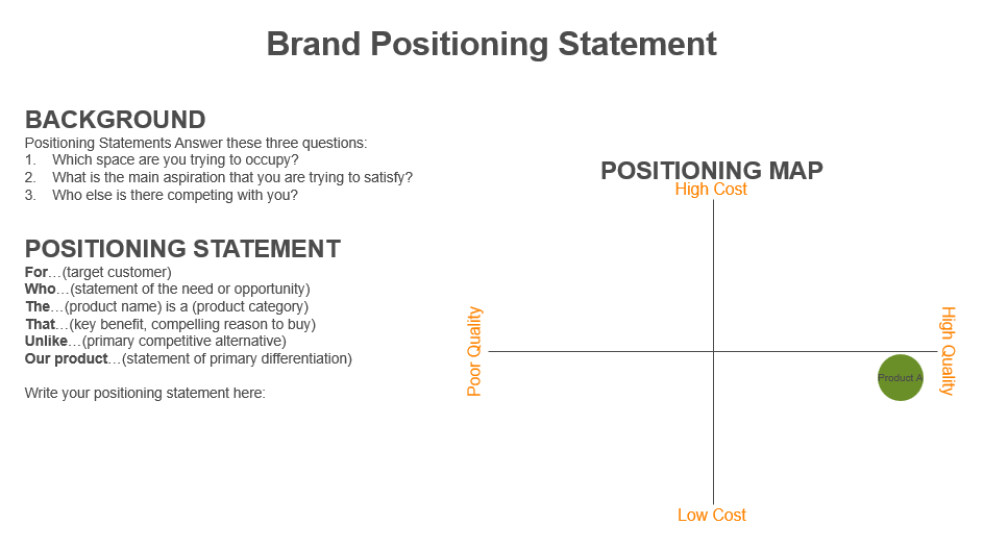 Brand Positioning Statement

BACKGROUND
Positioning Statements Answer these three questions:
1. Which space are you trying to occupy?
2. What is the main aspiration that you are trying to satisfy?
3. Who else is there competing with you?

POSITIONING STATEMENT
For…(target customer)
Who…(statement of the need or opportunity)
The…(product name) is a (product category)
That…(key benefit, compelling reason to buy)
Unlike…(primary competitive alternative)
Our product…(statement of primary differentiation)

Write your positioning statement here:

POSITIONING MAP
High Cost
Poor Quality
High Quality
Product A
Low Cost